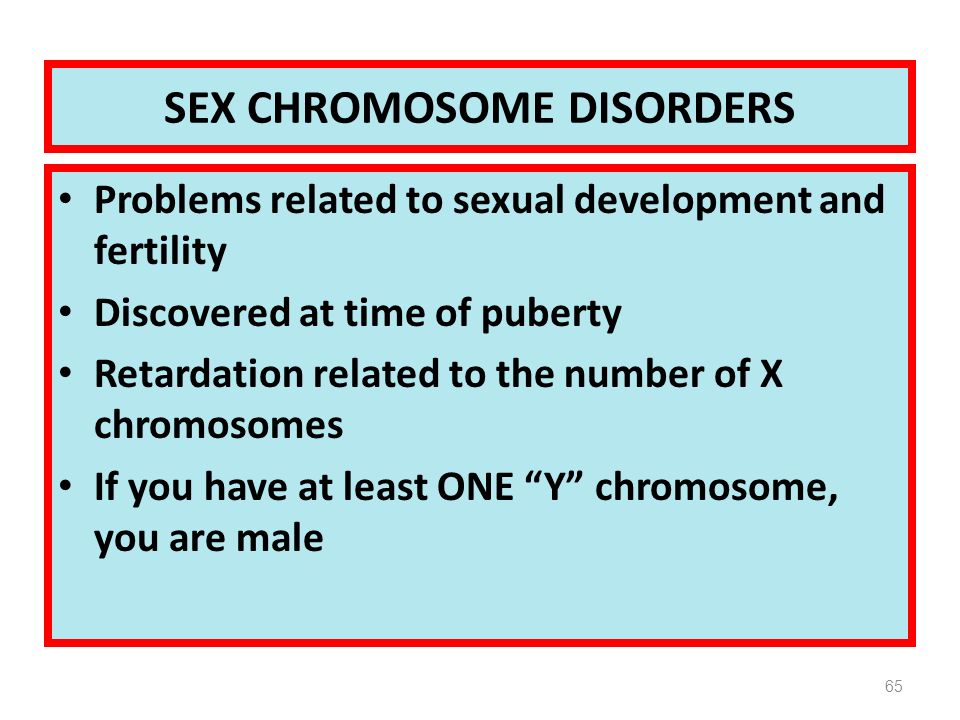 SEX CHROMOSOME DISORDERS

• Problems related to sexual development and fertility
• Discovered at time of puberty
• Retardation related to the number of X chromosomes
• If you have at least ONE “Y” chromosome, you are male

65